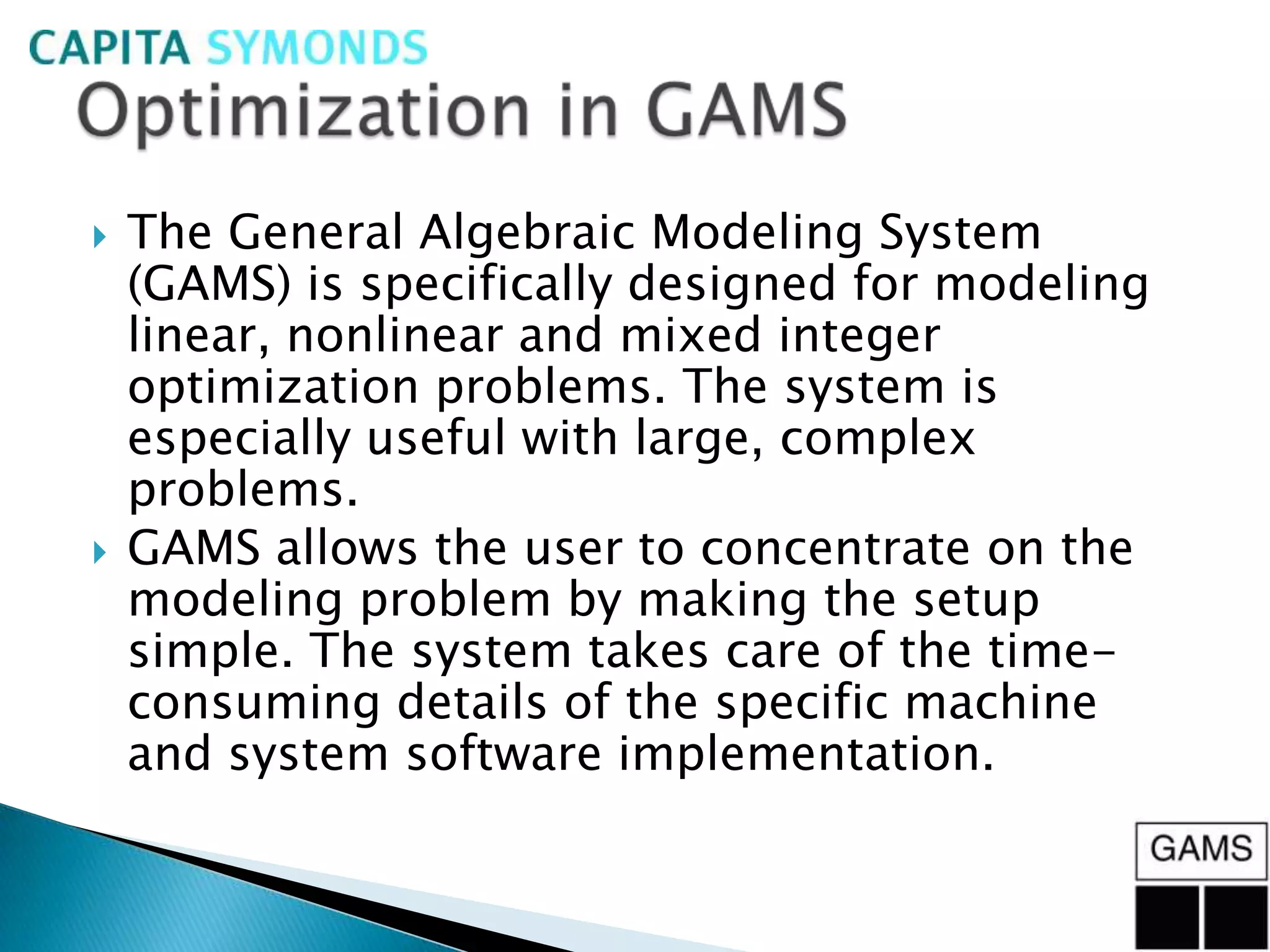 CAPITA SYMONDS

Optimization in GAMS

The General Algebraic Modeling System (GAMS) is specifically designed for modeling linear, nonlinear and mixed integer optimization problems. The system is especially useful with large, complex problems.

GAMS allows the user to concentrate on the modeling problem by making the setup simple. The system takes care of the time-consuming details of the specific machine and system software implementation.

GAMS